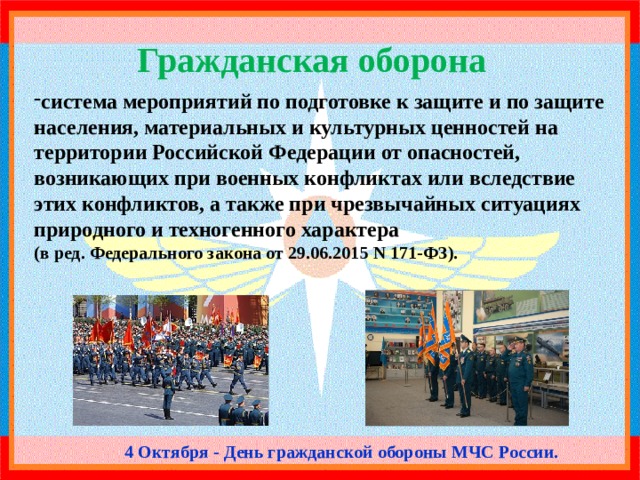 Гражданская оборона

-система мероприятий по подготовке к защите и по защите населения, материальных и культурных ценностей на территории Российской Федерации от опасностей, возникающих при военных конфликтах или вследствие этих конфликтов, а также при чрезвычайных ситуациях природного и техногенного характера
(в ред. Федерального закона от 29.06.2015 N 171-ФЗ).

4 Октября - День гражданской обороны МЧС России.